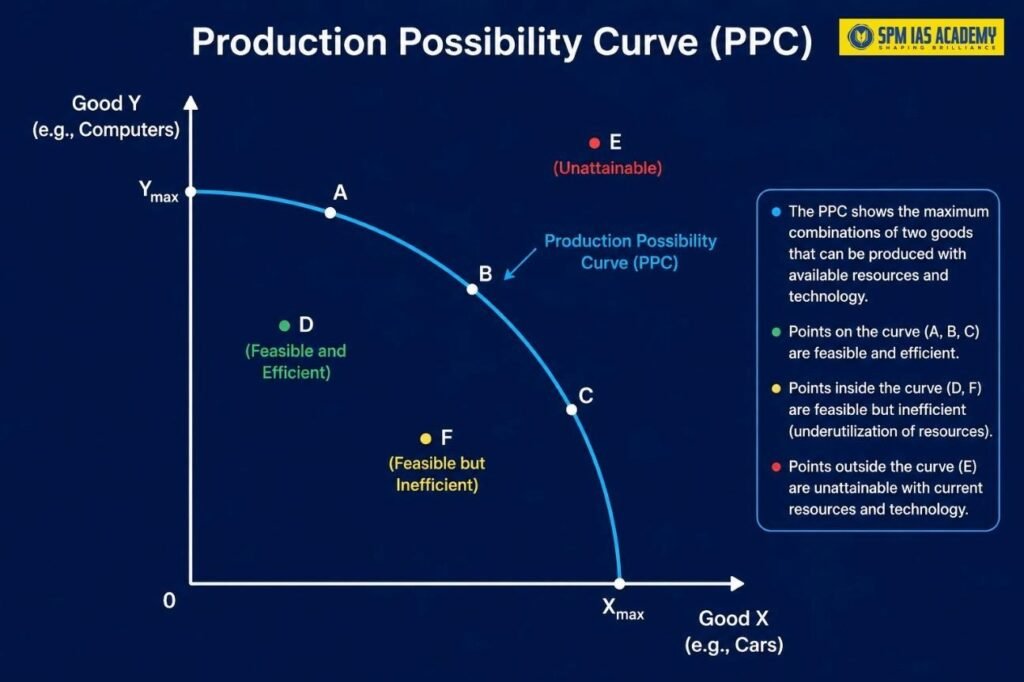 Production Possibility Curve (PPC)

SPM IAS ACADEMY
SHAPING BRILLIANCE

Good Y
(e.g., Computers)

$Y_{max}$

A

E
(Unattainable)

Production Possibility Curve (PPC)

B

D
(Feasible and Efficient)

C

F
(Feasible but Inefficient)

0

$X_{max}$

Good X
(e.g., Cars)

The PPC shows the maximum combinations of two goods that can be produced with available resources and technology.

Points on the curve (A, B, C) are feasible and efficient.

Points inside the curve (D, F) are feasible but inefficient (underutilization of resources).

Points outside the curve (E) are unattainable with current resources and technology.